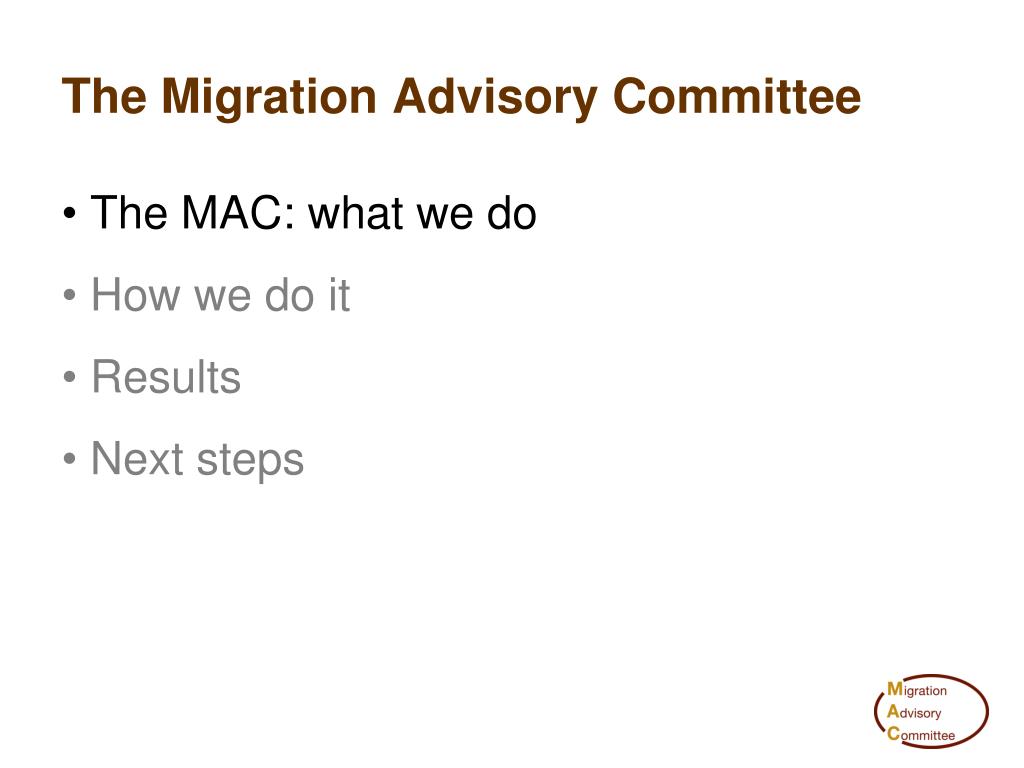 The Migration Advisory Committee

• The MAC: what we do
• How we do it
• Results
• Next steps

Migration
Advisory
Committee